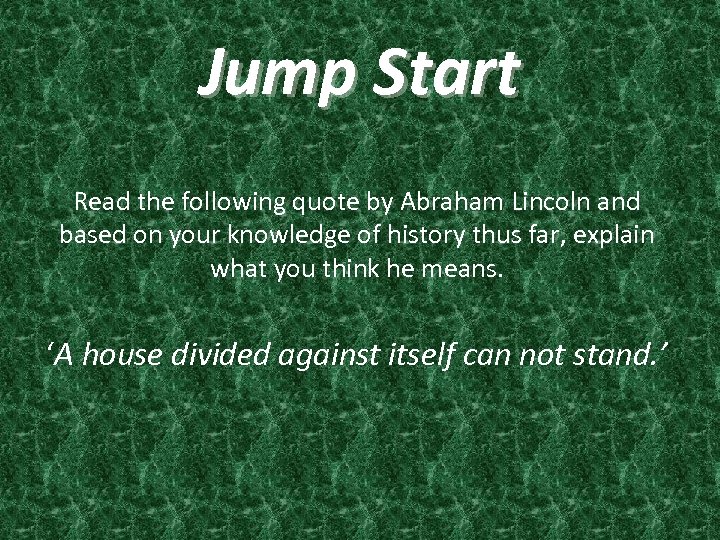 Jump Start

Read the following quote by Abraham Lincoln and based on your knowledge of history thus far, explain what you think he means.

‘A house divided against itself can not stand.’